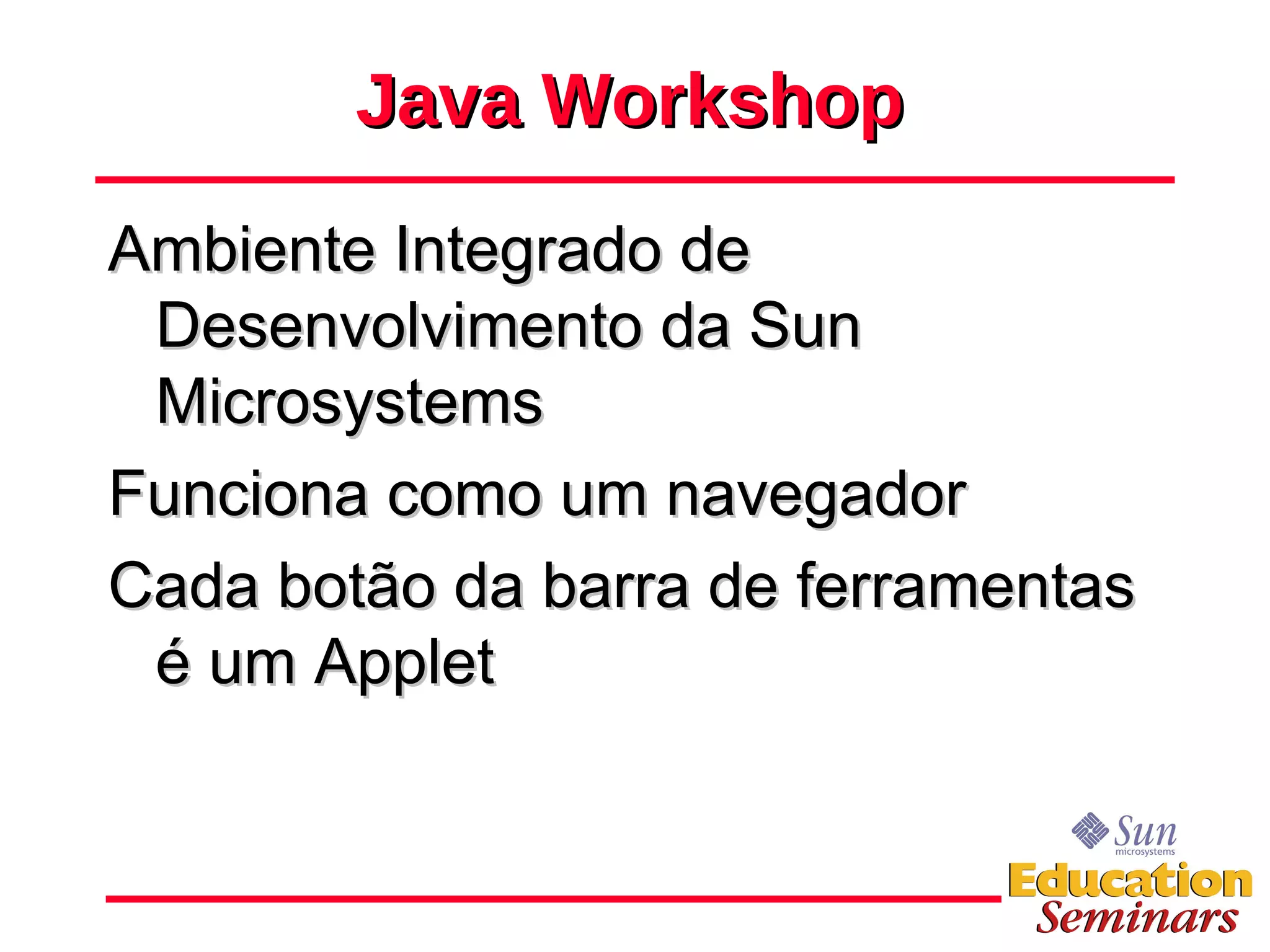 Java Workshop

Ambiente Integrado de Desenvolvimento da Sun Microsystems

Funciona como um navegador

Cada botão da barra de ferramentas é um Applet

Sun microsystems
Education Seminars